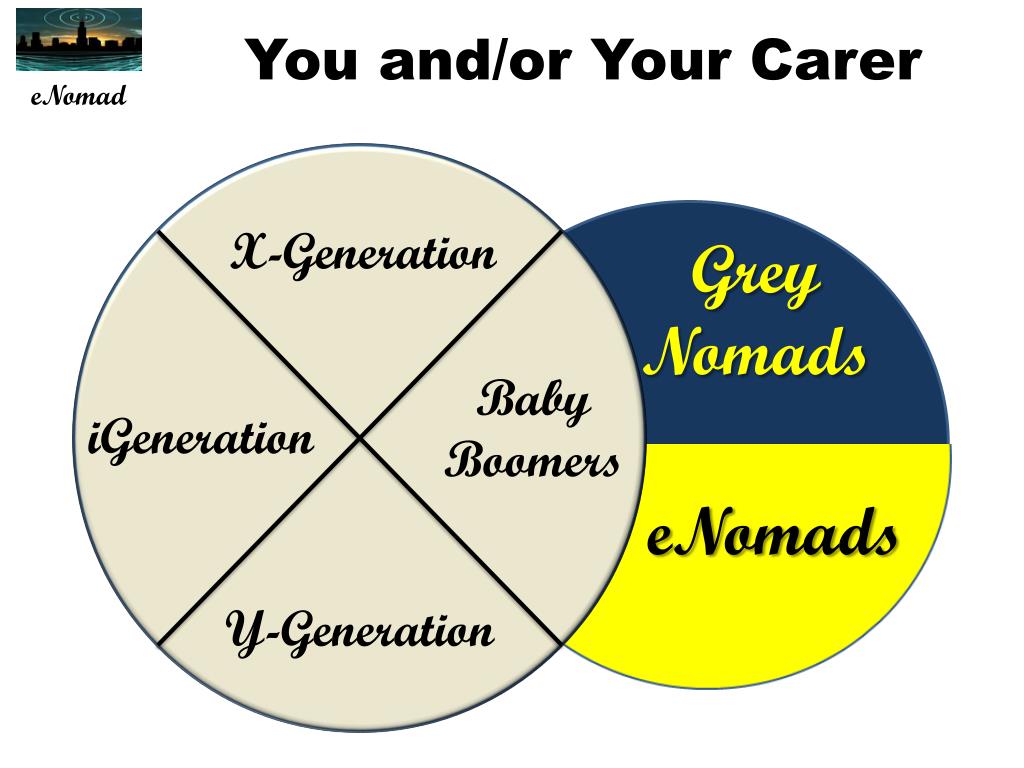 eNomad

You and/or Your Carer

X-Generation

iGeneration

Baby Boomers

Y-Generation

Grey Nomads

eNomads